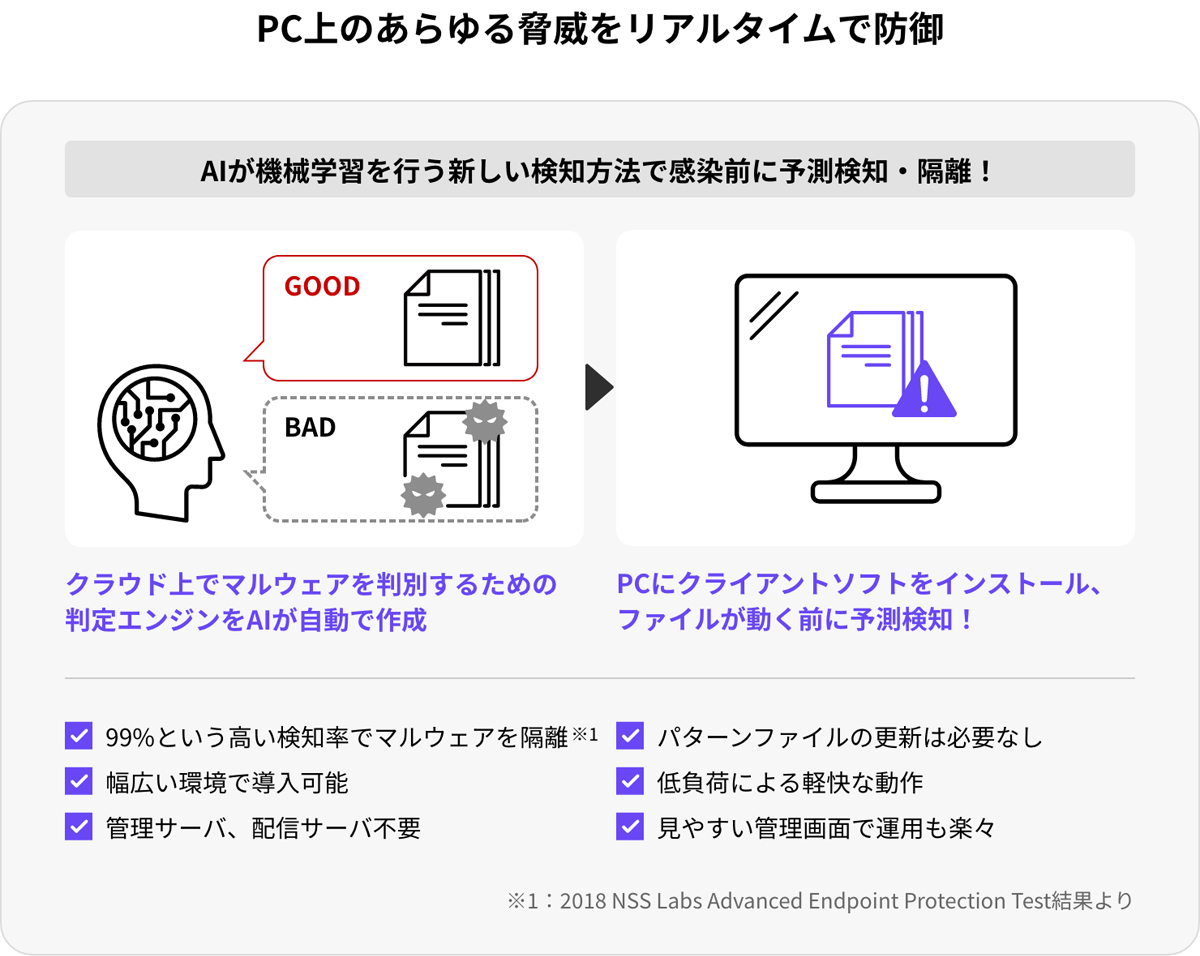 PC上のあらゆる脅威をリアルタイムで防御

AIが機械学習を行う新しい検知方法で感染前に予測検知・隔離！

GOOD

BAD

クラウド上でマルウェアを判別するための判定エンジンをAIが自動で作成

PCにクライアントソフトをインストール、ファイルが動く前に予測検知！

99%という高い検知率でマルウェアを隔離※1

幅広い環境で導入可能

管理サーバ、配信サーバ不要

パターンファイルの更新は必要なし

低負荷による軽快な動作

見やすい管理画面で運用も楽々

※1：2018 NSS Labs Advanced Endpoint Protection Test結果より